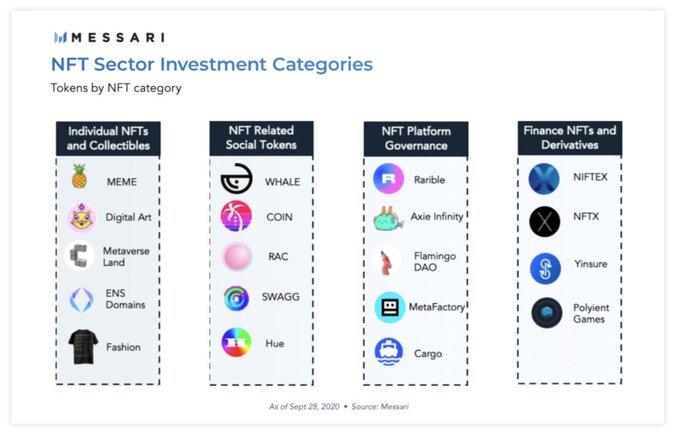 MESSARI

NFT Sector Investment Categories

Tokens by NFT category

Individual NFTs and Collectibles

MEME

Digital Art

Metaverse Land

ENS Domains

Fashion

NFT Related Social Tokens

WHALE

COIN

RAC

SWAGG

Hue

NFT Platform Governance

Rarible

Axie Infinity

Flamingo DAO

MetaFactory

Cargo

Finance NFTs and Derivatives

NIFTEX

NFTX

Yinsure

Polyient Games

As of Sept 28, 2020 • Source: Messari